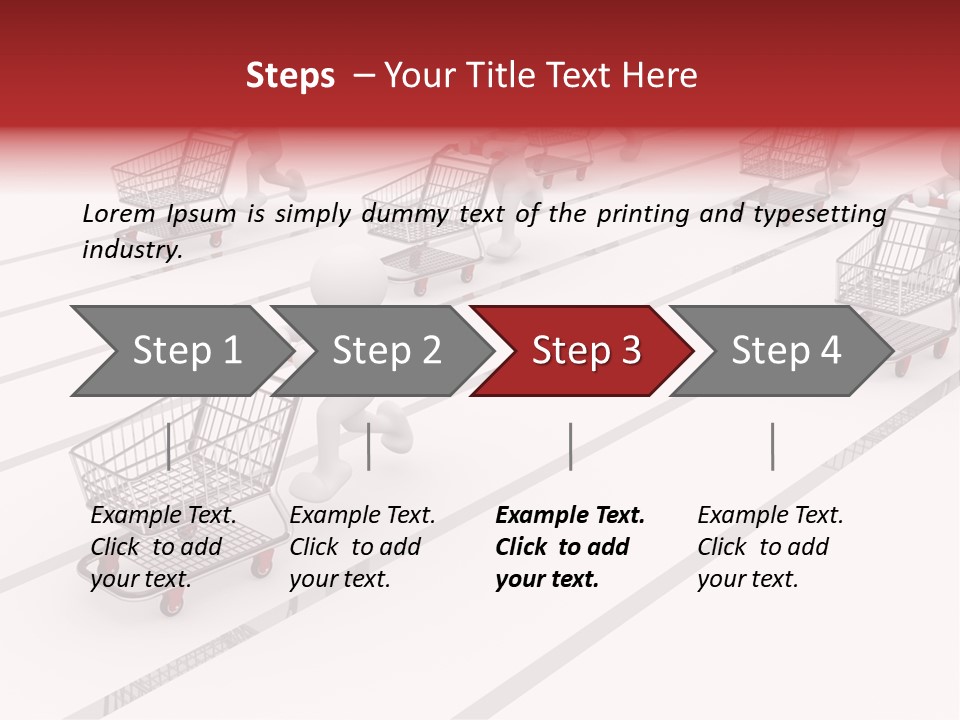 Steps – Your Title Text Here

Lorem Ipsum is simply dummy text of the printing and typesetting industry.

Step 1
Step 2
Step 3
Step 4

Example Text. Click to add your text.

Example Text. Click to add your text.

Example Text. Click to add your text.

Example Text. Click to add your text.